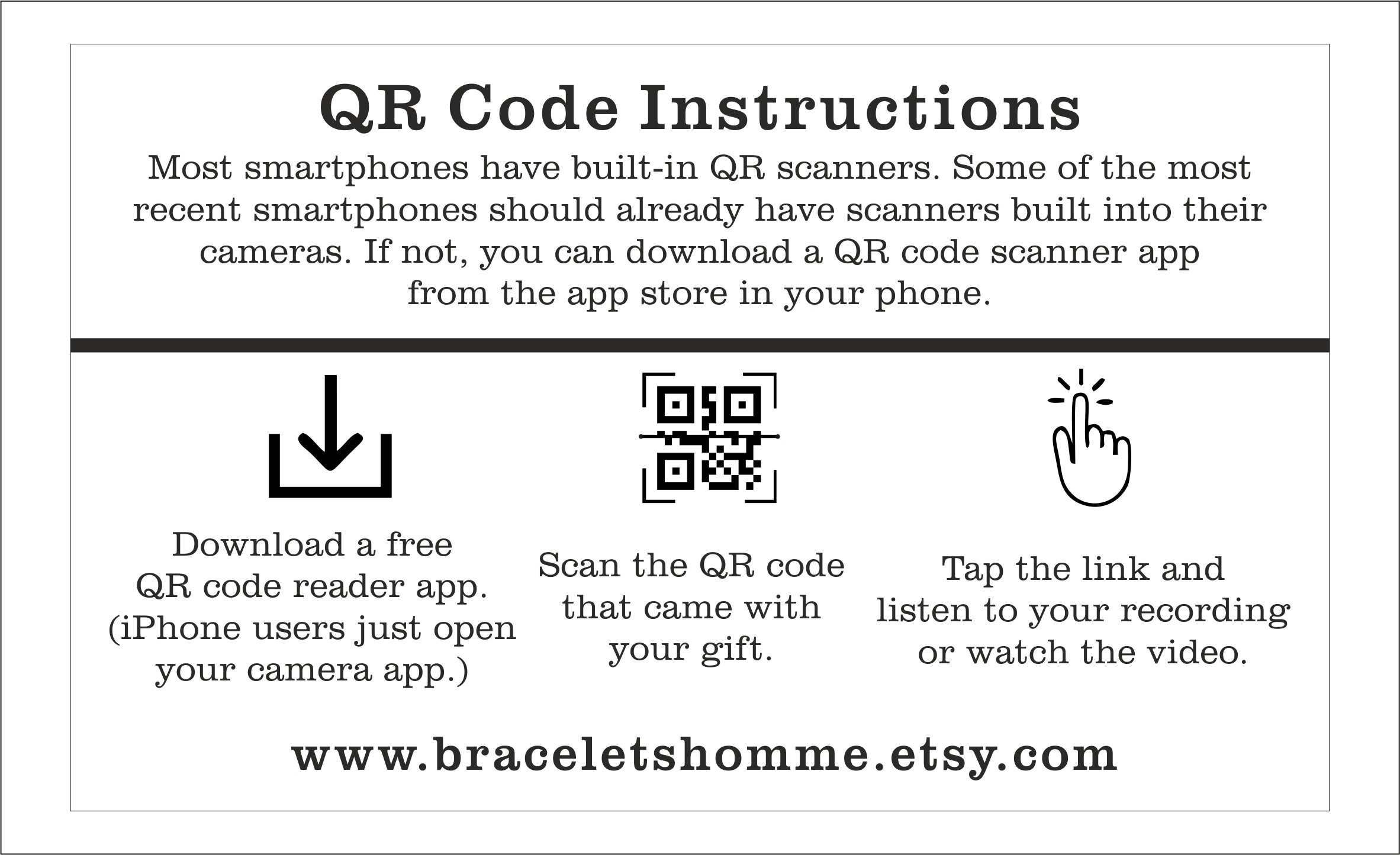 QR Code Instructions

Most smartphones have built-in QR scanners. Some of the most recent smartphones should already have scanners built into their cameras. If not, you can download a QR code scanner app from the app store in your phone.

Download a free QR code reader app. (iPhone users just open your camera app.)

Scan the QR code that came with your gift.

Tap the link and listen to your recording or watch the video.

www.braceletshomme.etsy.com